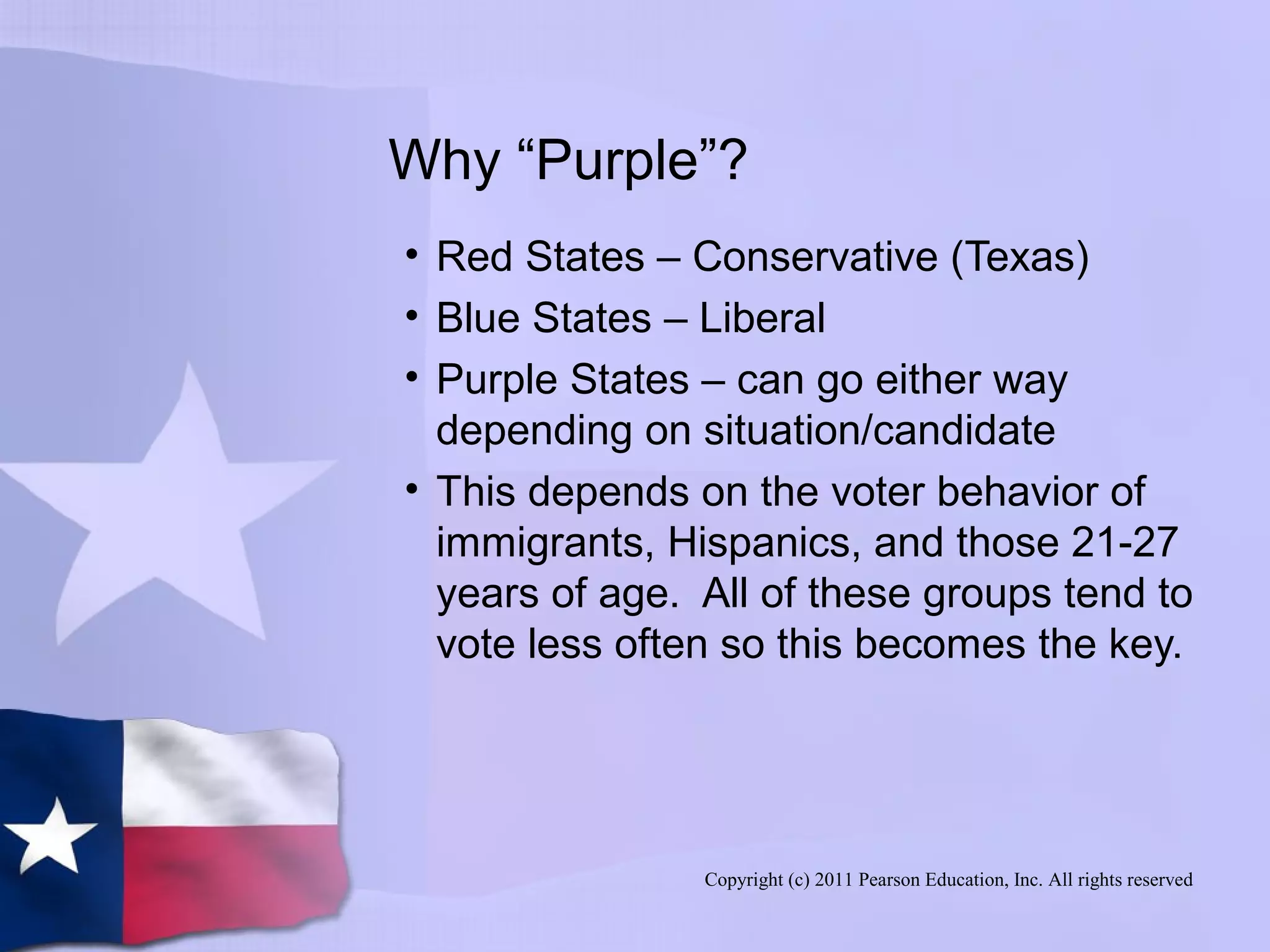 Why “Purple”?

• Red States – Conservative (Texas)
• Blue States – Liberal
• Purple States – can go either way depending on situation/candidate
• This depends on the voter behavior of immigrants, Hispanics, and those 21-27 years of age.  All of these groups tend to vote less often so this becomes the key.

Copyright (c) 2011 Pearson Education, Inc. All rights reserved